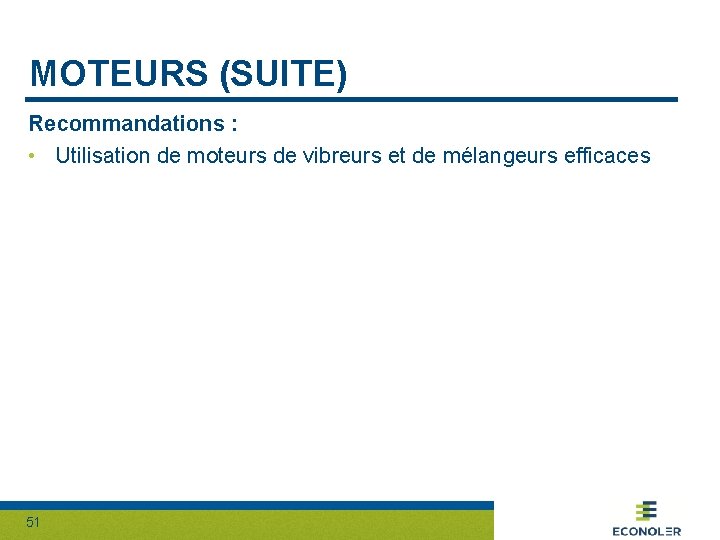 MOTEURS (SUITE)

Recommandations :

• Utilisation de moteurs de vibreurs et de mélangeurs efficaces

51

ECONOLER